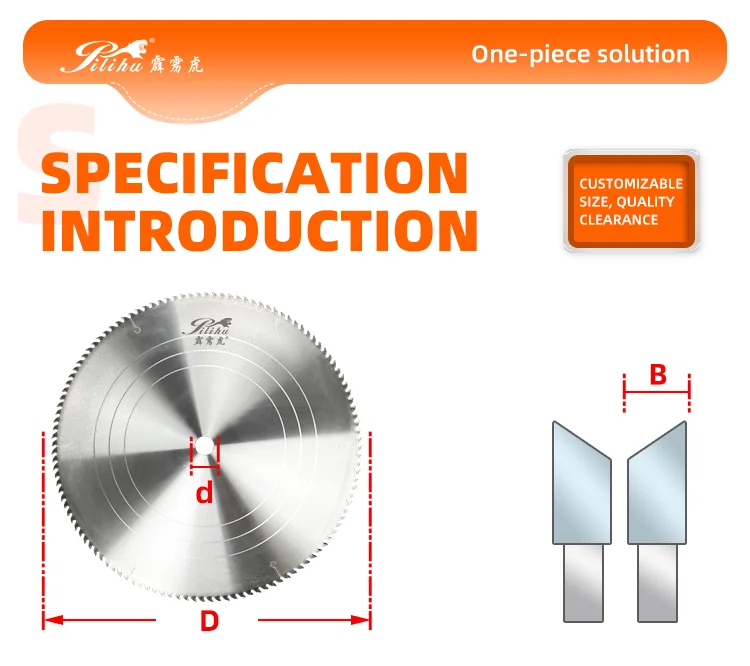 Pilihu 霹雳虎

One-piece solution

S

SPECIFICATION INTRODUCTION

CUSTOMIZABLE SIZE, QUALITY CLEARANCE

Pilihu 霹雳虎

d

D

B